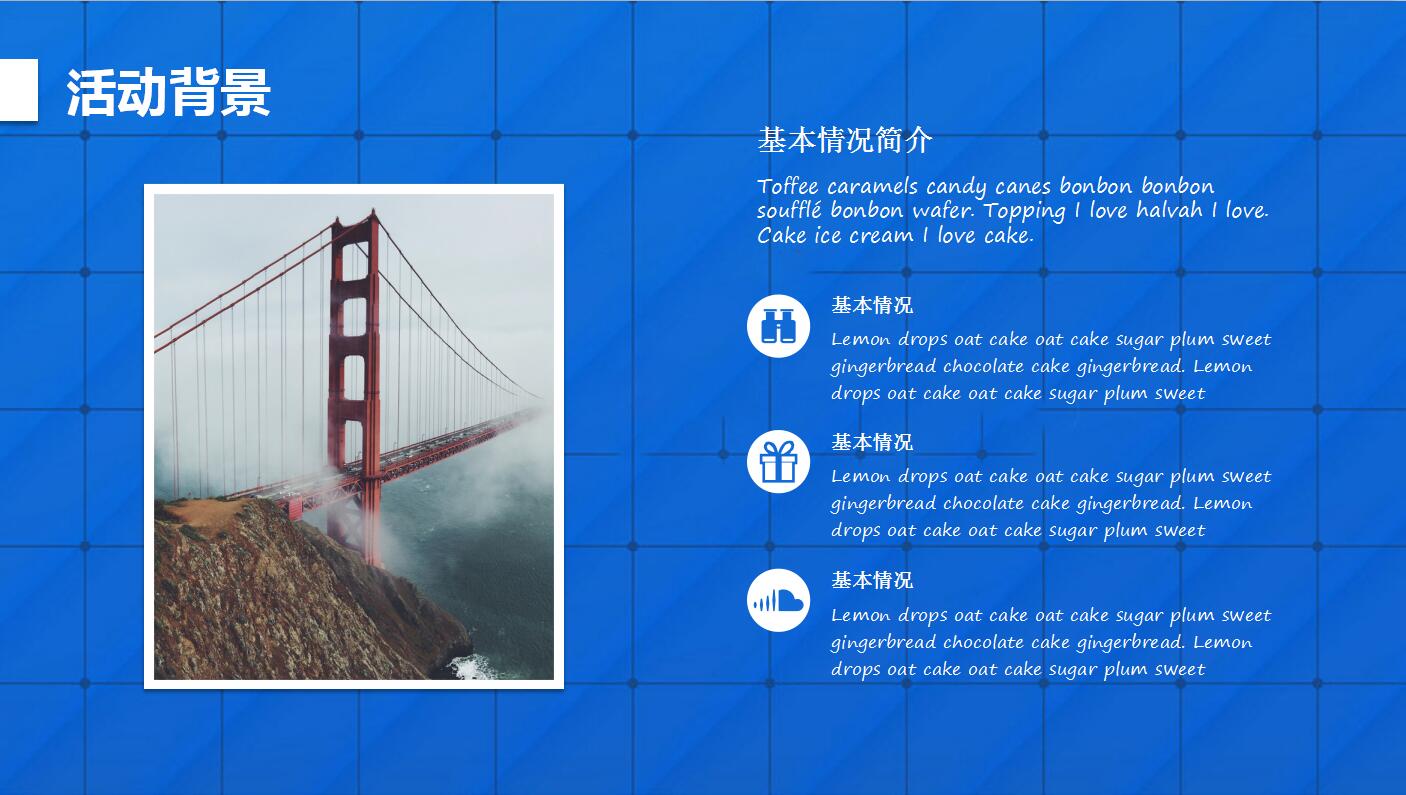 活动背景

基本情况简介

Toffee caramels candy canes bonbon bonbon soufflé bonbon wafer. Topping I love halvah I love. Cake ice cream I love cake.

基本情况

Lemon drops oat cake oat cake sugar plum sweet gingerbread chocolate cake gingerbread. Lemon drops oat cake oat cake sugar plum sweet

基本情况

Lemon drops oat cake oat cake sugar plum sweet gingerbread chocolate cake gingerbread. Lemon drops oat cake oat cake sugar plum sweet

基本情况

Lemon drops oat cake oat cake sugar plum sweet gingerbread chocolate cake gingerbread. Lemon drops oat cake oat cake sugar plum sweet